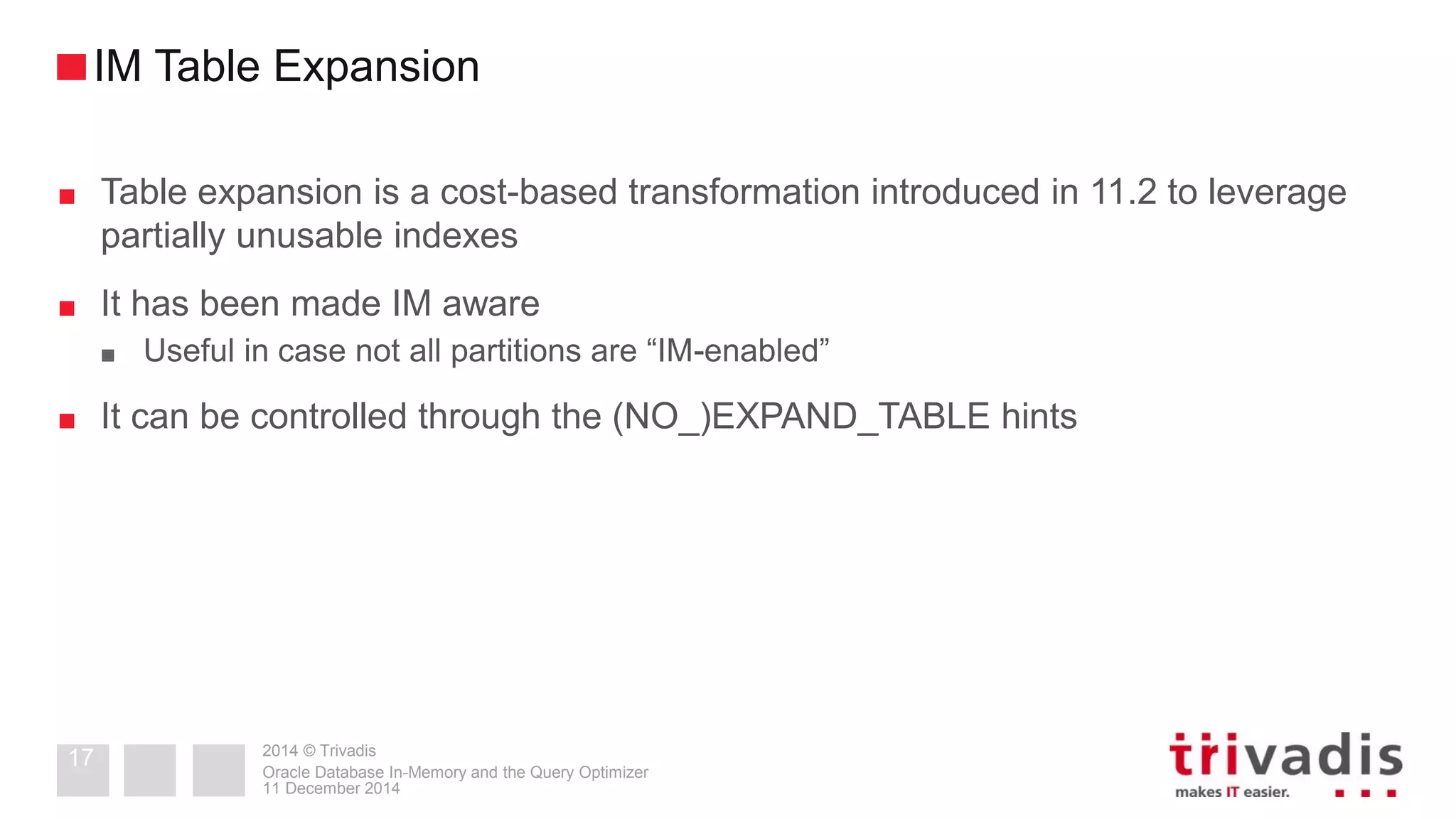 IM Table Expansion

Table expansion is a cost-based transformation introduced in 11.2 to leverage partially unusable indexes

It has been made IM aware

Useful in case not all partitions are “IM-enabled”

It can be controlled through the (NO_)EXPAND_TABLE hints

17

2014 © Trivadis
Oracle Database In-Memory and the Query Optimizer
11 December 2014

trivadis
makes IT easier.